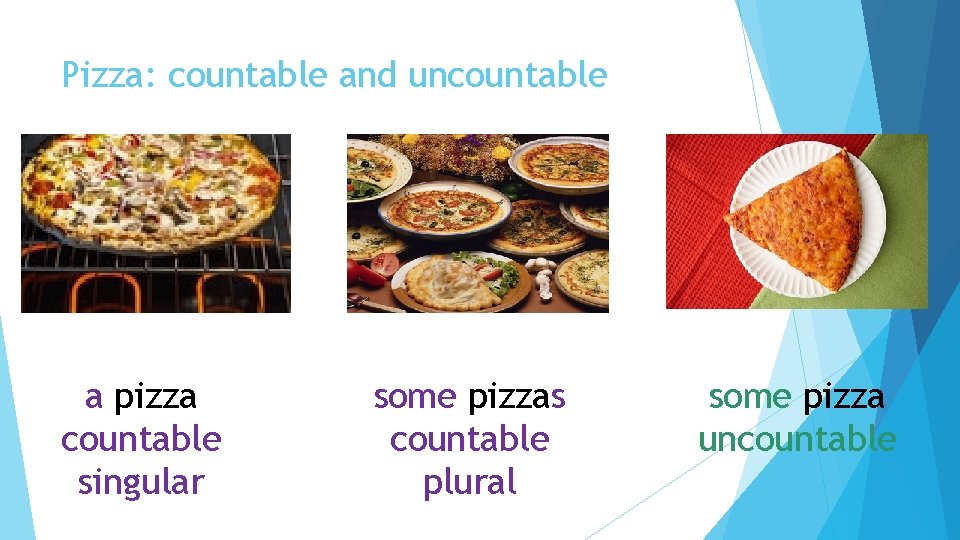 Pizza: countable and uncountable

a pizza
countable
singular

some pizzas
countable
plural

some pizza
uncountable